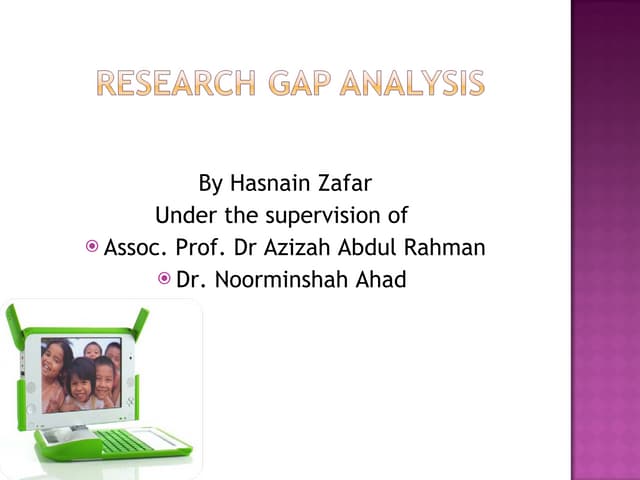 RESEARCH GAP ANALYSIS

By Hasnain Zafar
Under the supervision of
Assoc. Prof. Dr Azizah Abdul Rahman
Dr. Noorminshah Ahad